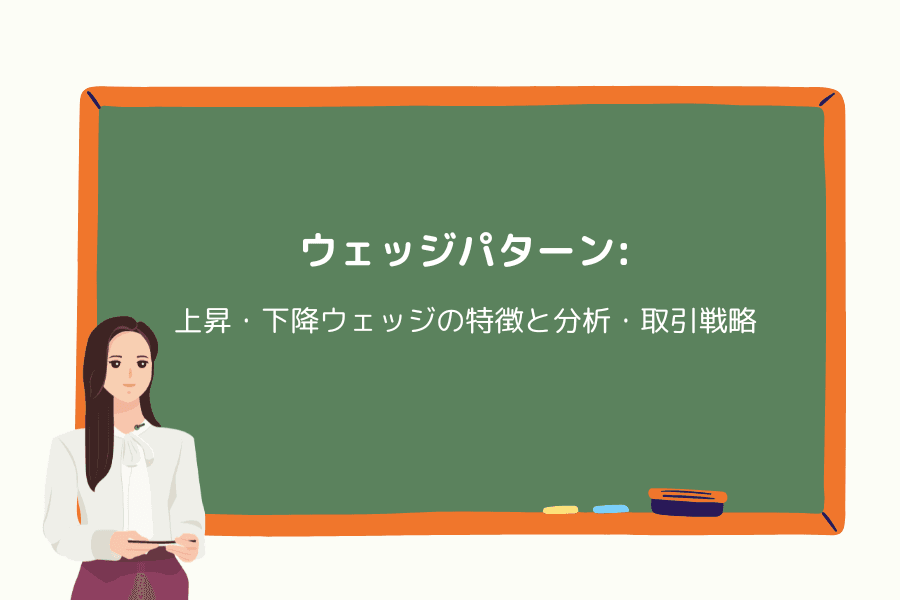 ウェッジパターン:

上昇・下降ウェッジの特徴と分析・取引戦略